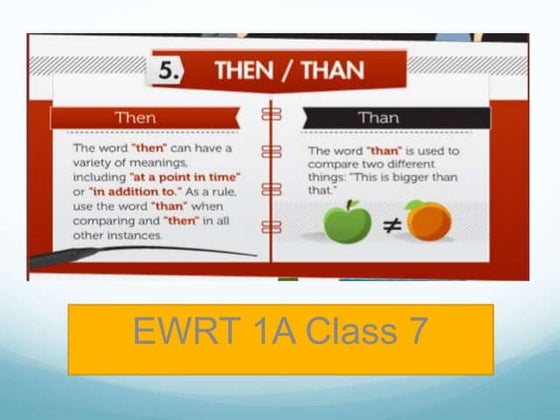 5. THEN / THAN

Then

The word "then" can have a variety of meanings, including "at a point in time" or "in addition to." As a rule, use the word "than" when comparing and "then" in all other instances.

Than

The word "than" is used to compare two different things: "This is bigger than that."

$\neq$

EWRT 1A Class 7